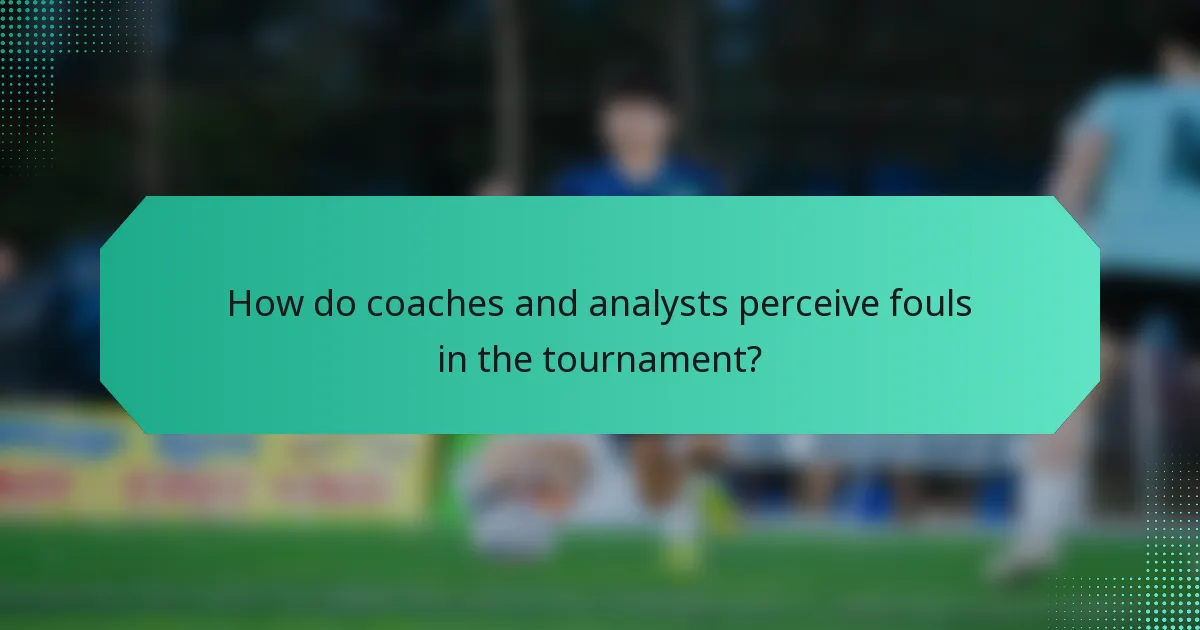 How do coaches and analysts perceive fouls in the tournament?